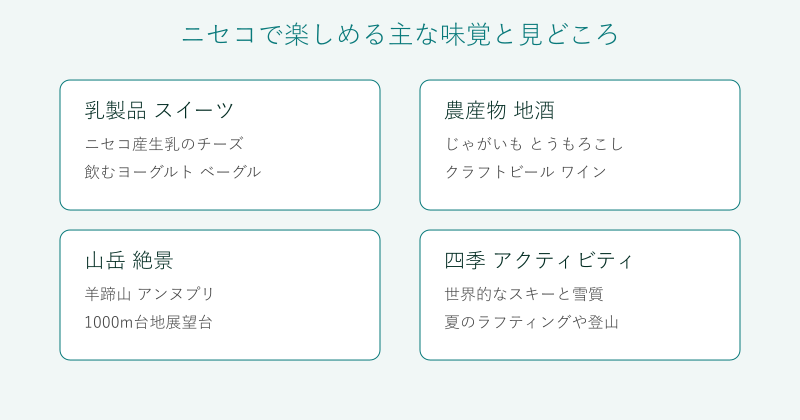 ニセコで楽しめる主な味覚と見どころ

乳製品 スイーツ
ニセコ産生乳のチーズ
飲むヨーグルト ベーグル

農産物 地酒
じゃがいも とうもろこし
クラフトビール ワイン

山岳 絶景
羊蹄山 アンヌプリ
1000m台地展望台

四季 アクティビティ
世界的なスキーと雪質
夏のラフティングや登山